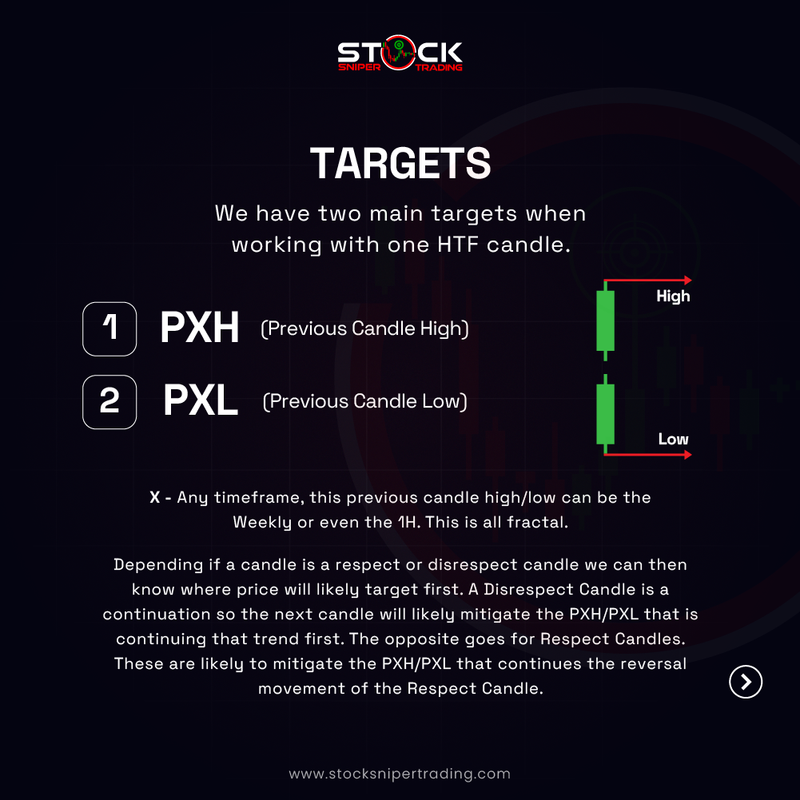 STOCK
SNIPER TRADING

TARGETS

We have two main targets when working with one HTF candle.

1 PXH (Previous Candle High)

2 PXL (Previous Candle Low)

High

Low

X - Any timeframe, this previous candle high/low can be the Weekly or even the 1H. This is all fractal.

Depending if a candle is a respect or disrespect candle we can then know where price will likely target first. A Disrespect Candle is a continuation so the next candle will likely mitigate the PXH/PXL that is continuing that trend first. The opposite goes for Respect Candles. These are likely to mitigate the PXH/PXL that continues the reversal movement of the Respect Candle.

www.stocksnipertrading.com